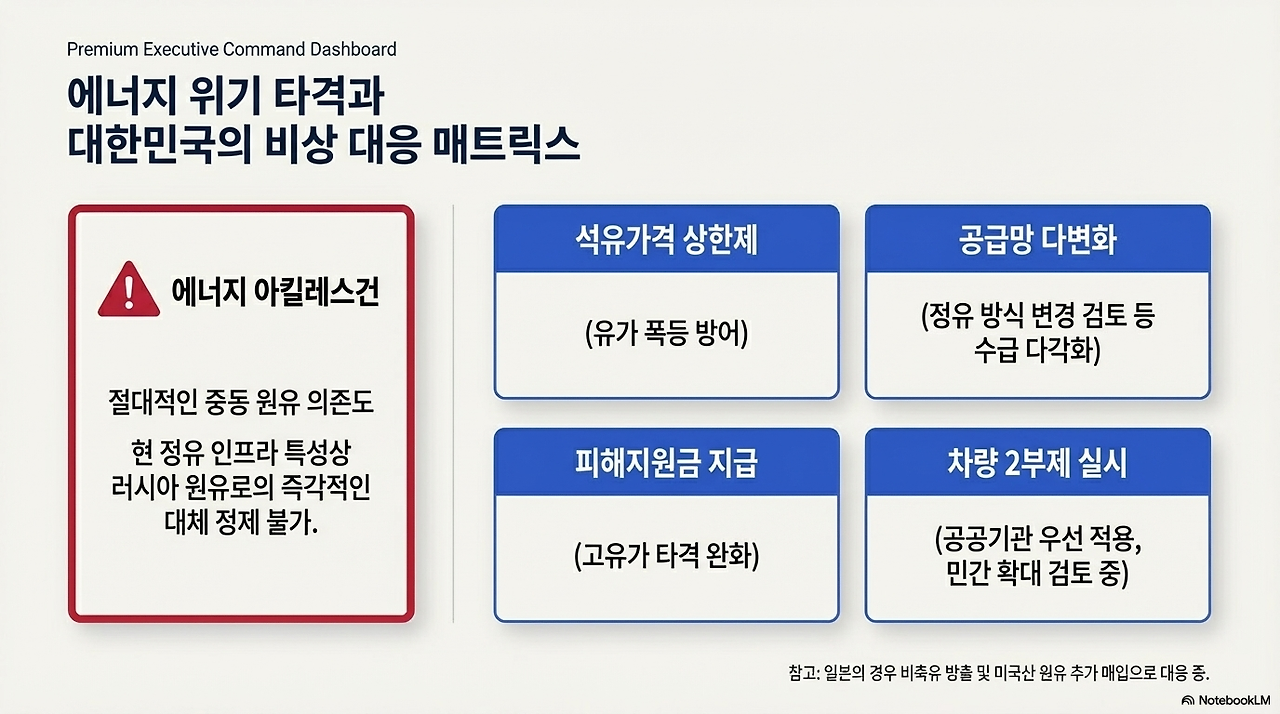 Premium Executive Command Dashboard

에너지 위기 타격과
대한민국의 비상 대응 매트릭스

에너지 아킬레스건

절대적인 중동 원유 의존도

현 정유 인프라 특성상
러시아 원유로의 즉각적인
대체 정제 불가.

석유가격 상한제

(유가 폭등 방어)

공급망 다변화

(정유 방식 변경 검토 등
수급 다각화)

피해지원금 지급

(고유가 타격 완화)

차량 2부제 실시

(공공기관 우선 적용,
민간 확대 검토 중)

참고: 일본의 경우 비축유 방출 및 미국산 원유 추가 매입으로 대응 중.

NotebookLM